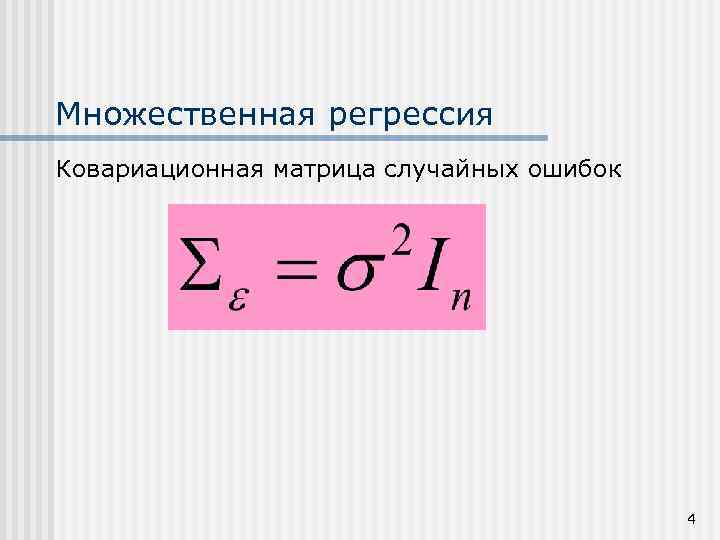 Множественная регрессия

Ковариационная матрица случайных ошибок

$\Sigma_{\varepsilon} = \sigma^2 I_n$

4